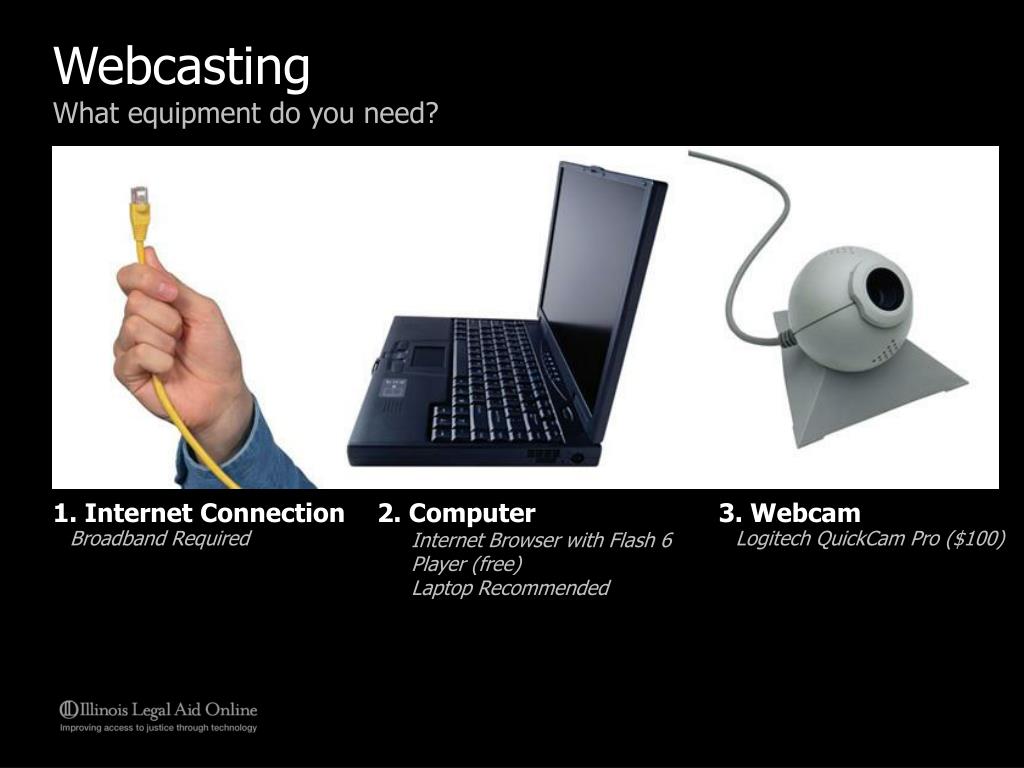 Webcasting
What equipment do you need?

1. Internet Connection
Broadband Required

2. Computer
Internet Browser with Flash 6 Player (free)
Laptop Recommended

3. Webcam
Logitech QuickCam Pro ($100)

Illinois Legal Aid Online
Improving access to justice through technology